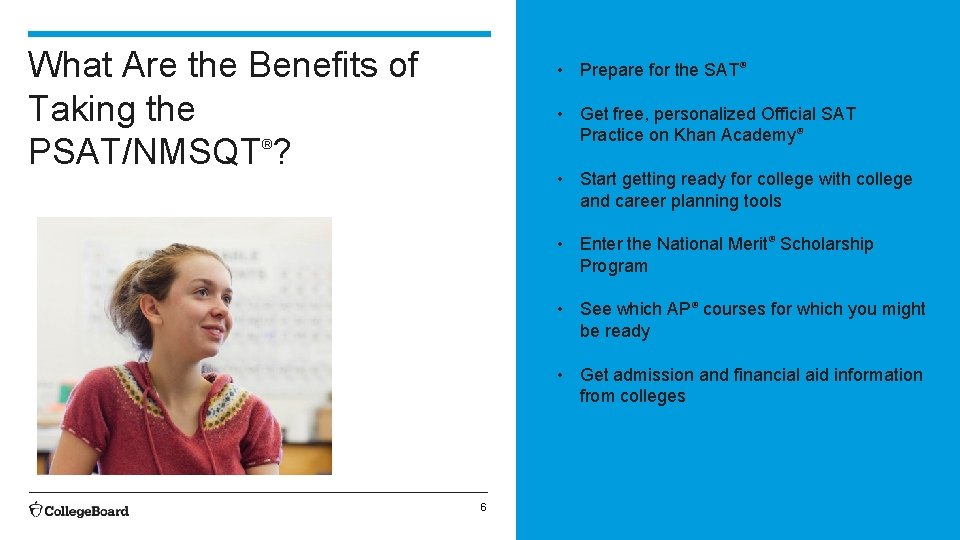 What Are the Benefits of Taking the PSAT/NMSQT®?

CollegeBoard

6

• Prepare for the SAT®

• Get free, personalized Official SAT Practice on Khan Academy®

• Start getting ready for college with college and career planning tools

• Enter the National Merit® Scholarship Program

• See which AP® courses for which you might be ready

• Get admission and financial aid information from colleges